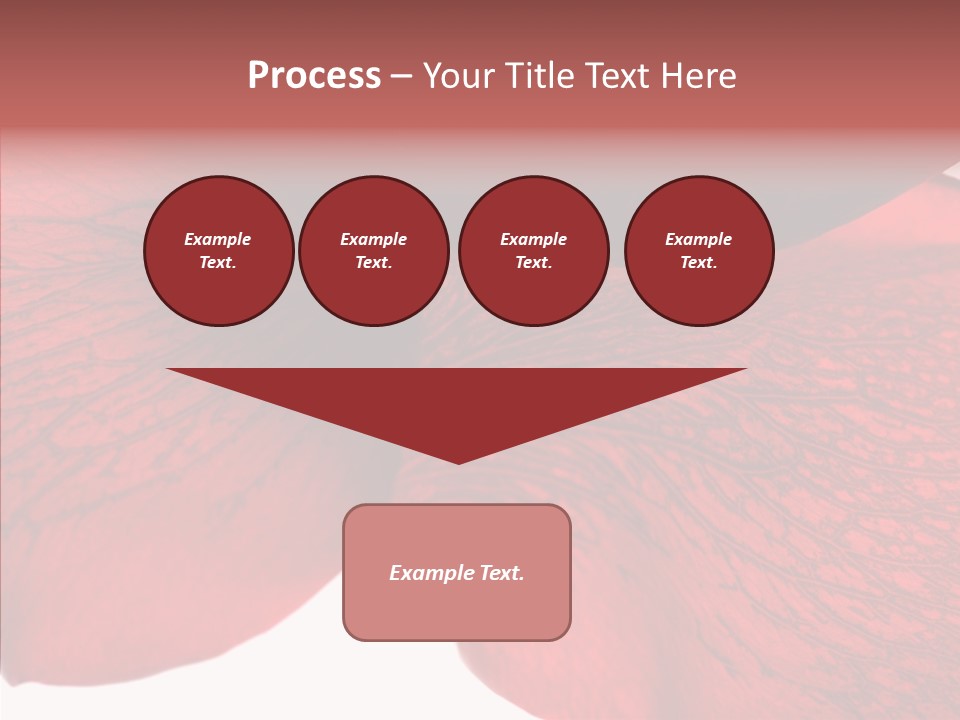 Process – Your Title Text Here

Example Text.

Example Text.

Example Text.

Example Text.

Example Text.